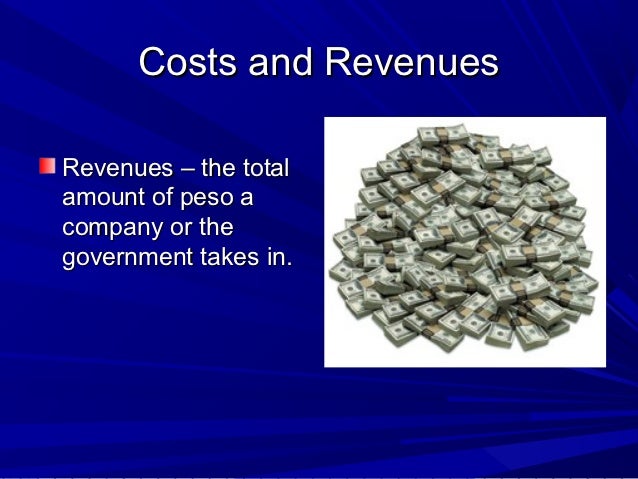 Costs and Revenues

Revenues – the total amount of peso a company or the government takes in.